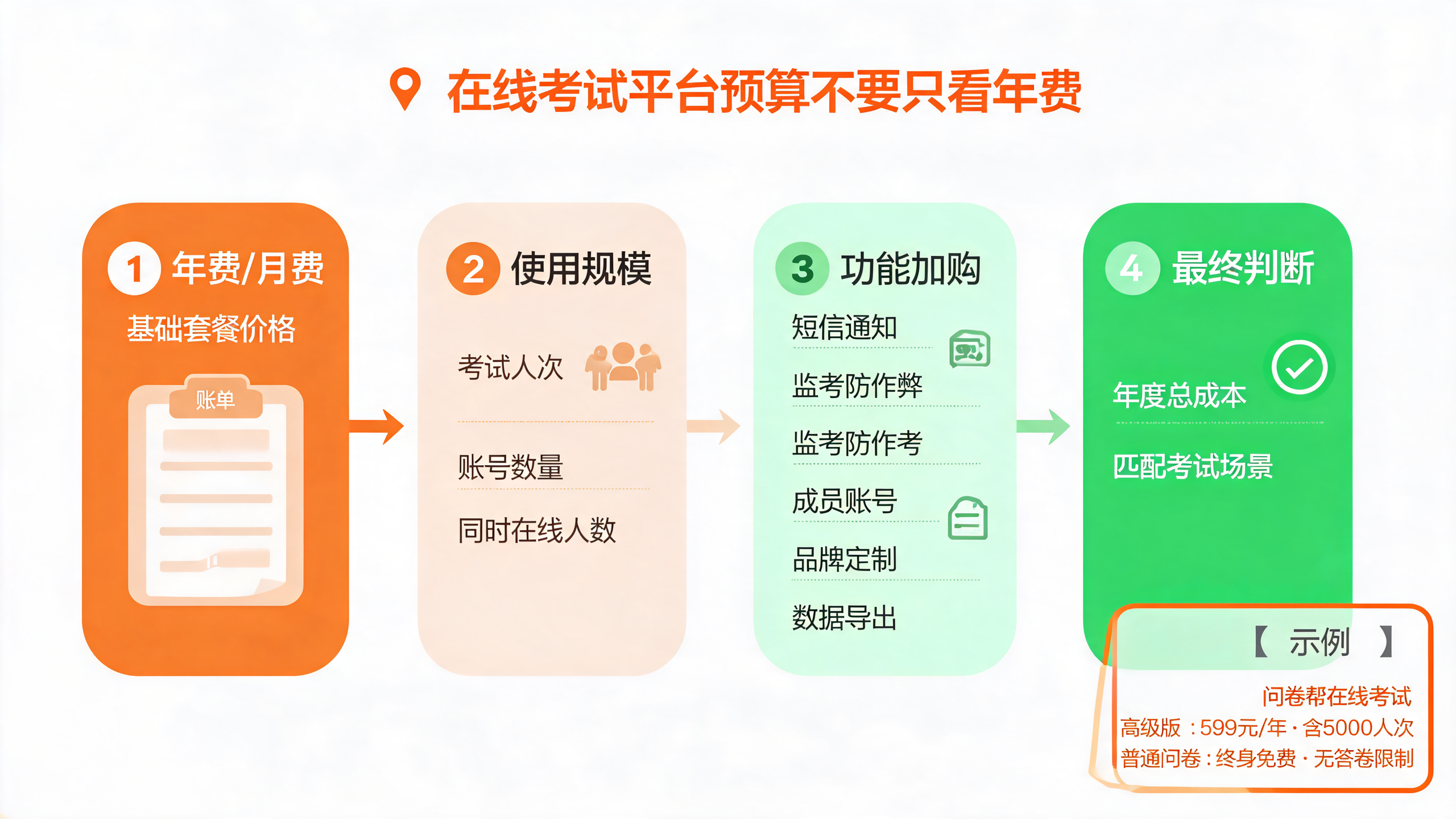 在线考试平台预算不要只看年费

1 年费/月费
基础套餐价格
账单

2 使用规模
考试人次
账号数量
同时在线人数

3 功能加购
短信通知
监考防作弊
监考防作考
成员账号
品牌定制
数据导出

4 最终判断
年度总成本
匹配考试场景

【 示例 】
问卷帮在线考试
高级版：599元/年 · 含5000人次
普通问卷：终身免费 · 无答卷限制